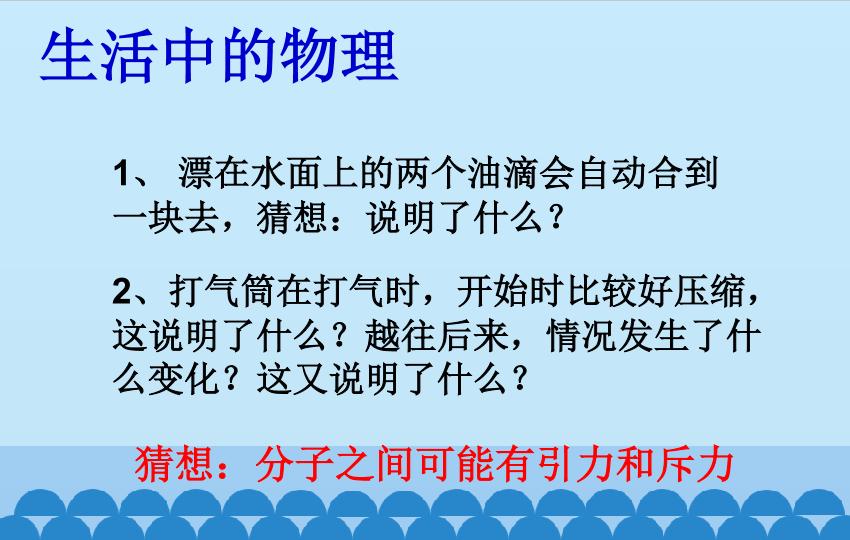 生活中的物理

1、漂在水面上的两个油滴会自动合到一块去，猜想：说明了什么？

2、打气筒在打气时，开始时比较好压缩，这说明了什么？越往后来，情况发生了什么变化？这又说明了什么？

猜想：分子之间可能有引力和斥力